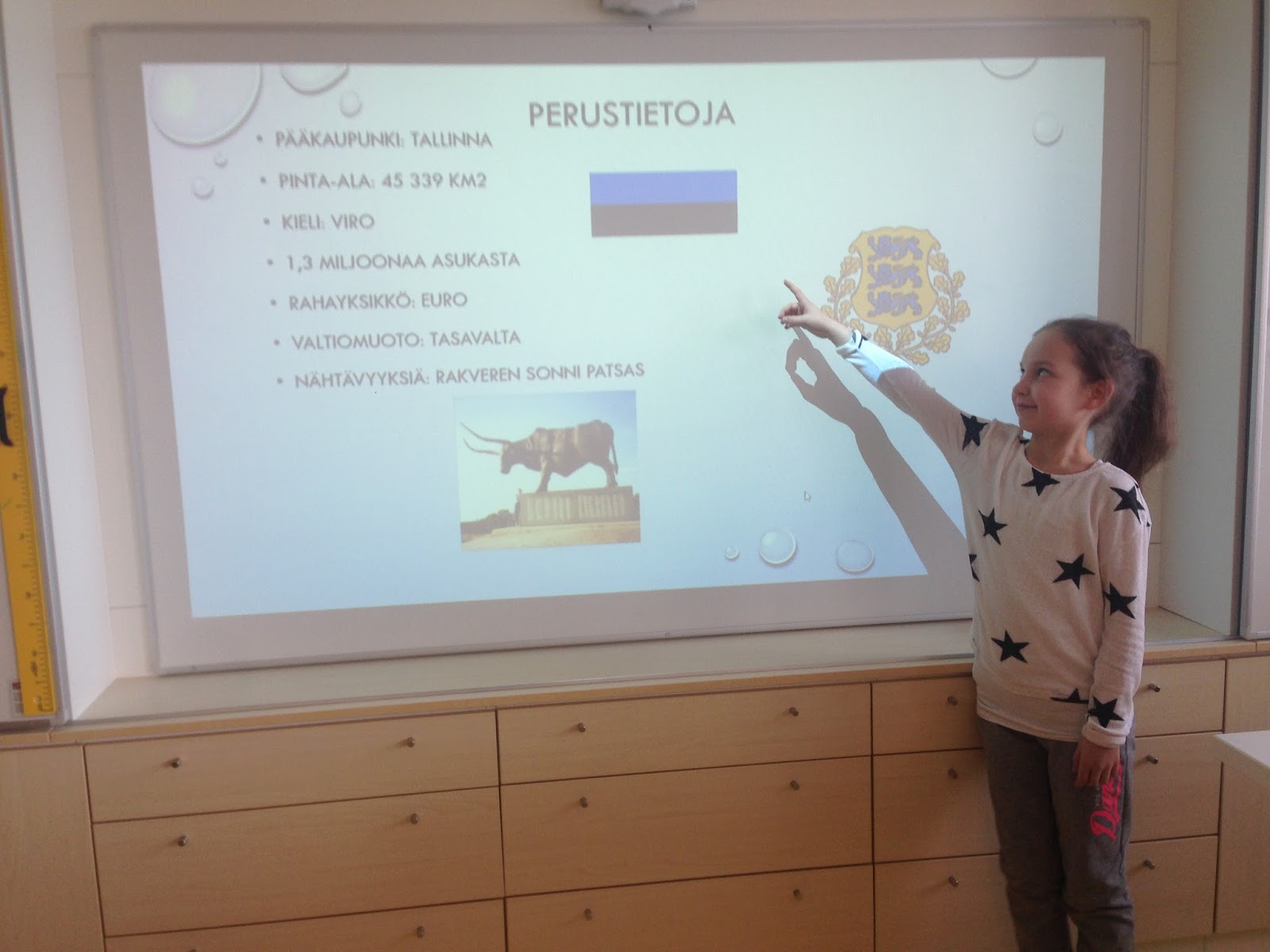 PERUSTIETOJA

• PÄÄKAUPUNKI: TALLINNA
• PINTA-ALA: 45 339 KM2
• KIELI: VIRO
• 1,3 MILJOONAA ASUKASTA
• RAHAYKSIKKÖ: EURO
• VALTIOMUOTO: TASAVALTA
• NÄHTÄVYYKSIÄ: RAKVEREN SONNI PATSAS

Dance